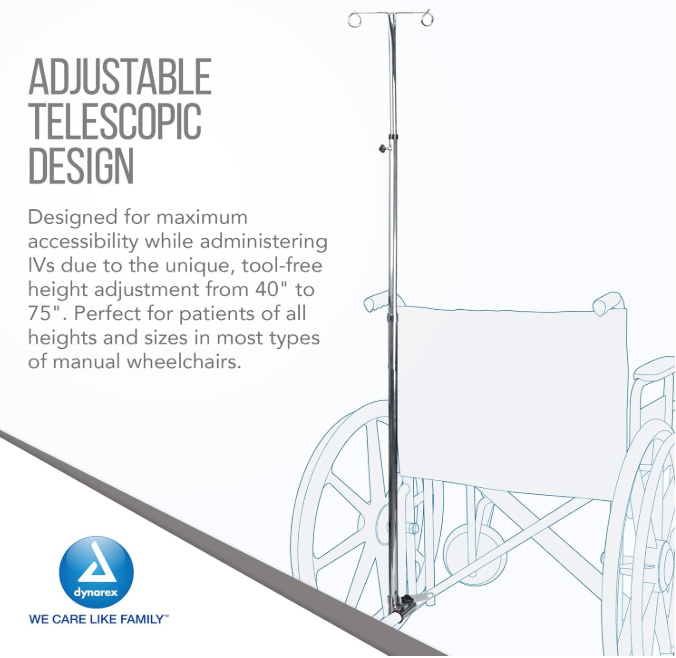 ADJUSTABLE TELESCOPIC DESIGN

Designed for maximum accessibility while administering IVs due to the unique, tool-free height adjustment from 40" to 75". Perfect for patients of all heights and sizes in most types of manual wheelchairs.

dynarex

WE CARE LIKE FAMILY™